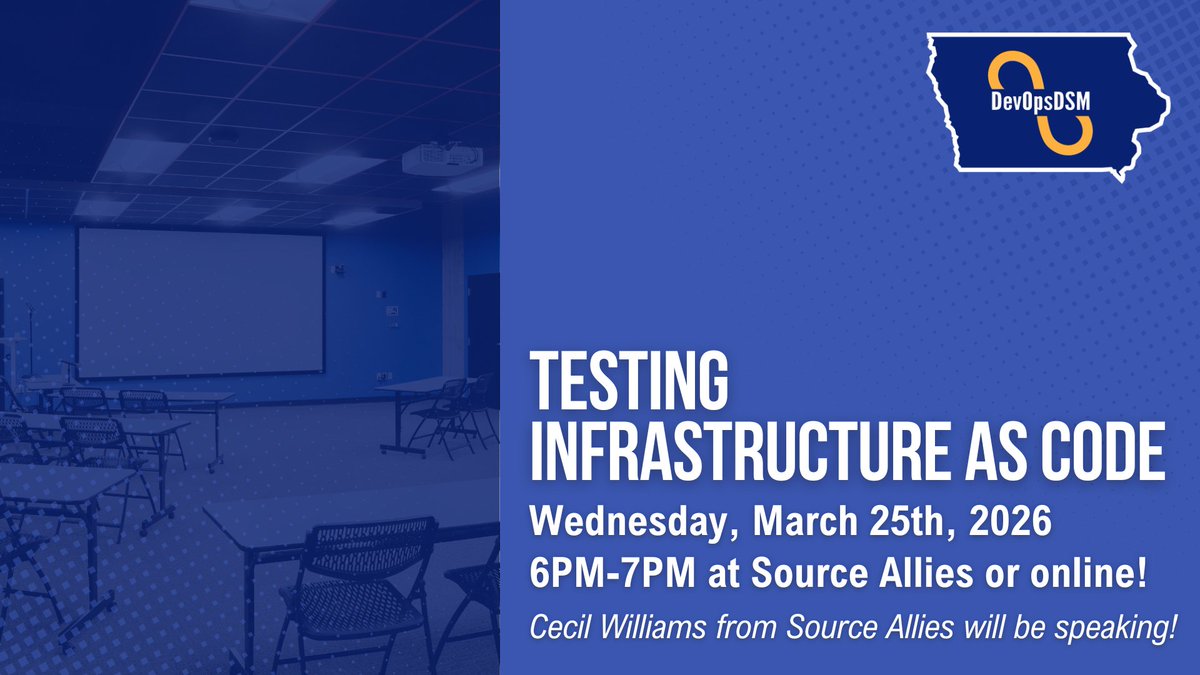 DevOpsDSM

TESTING
INFRASTRUCTURE AS CODE

Wednesday, March 25th, 2026
6PM-7PM at Source Allies or online!

Cecil Williams from Source Allies will be speaking!